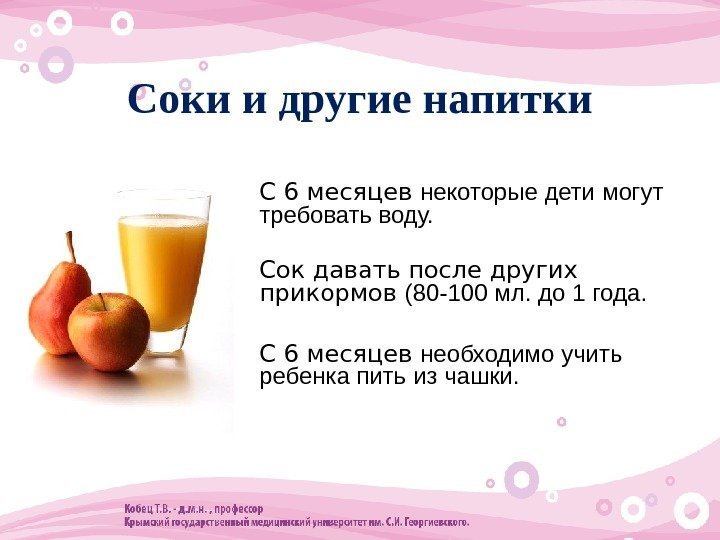 Соки и другие напитки

С 6 месяцев некоторые дети могут требовать воду.

Сок давать после других прикормов (80-100 мл. до 1 года.

С 6 месяцев необходимо учить ребенка пить из чашки.

Кобец Т.В. - д.м.н. , профессор
Крымский государственный медицинский университет им. С.И. Георгиевского.